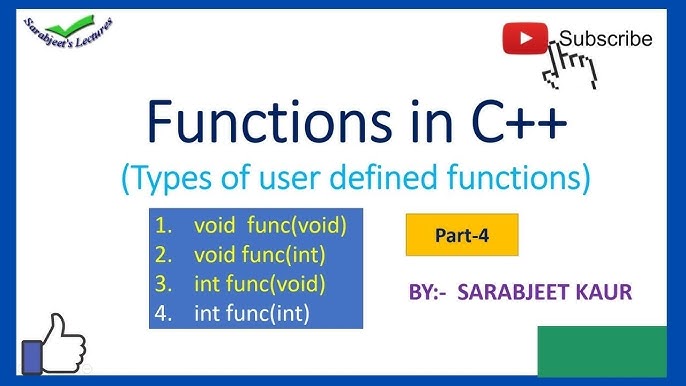 Sarabjeet's Lectures

Subscribe

Functions in C++

(Types of user defined functions)

1. void func(void)
2. void func(int)
3. int func(void)
4. int func(int)

Part-4

BY:- SARABJEET KAUR